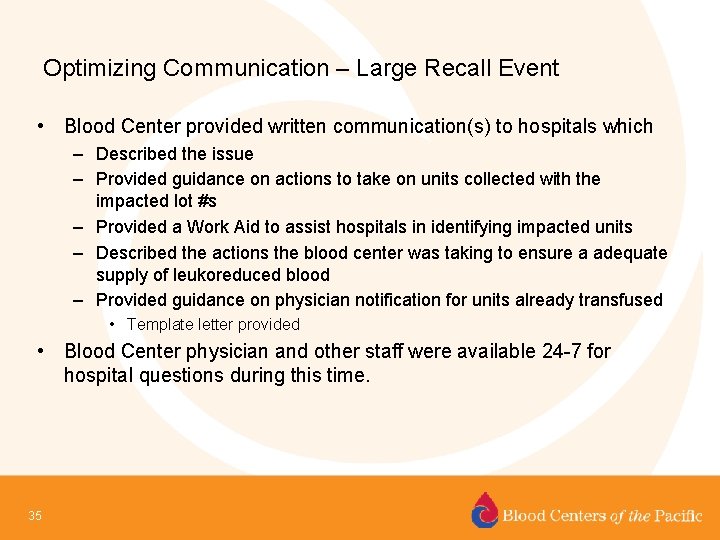 Optimizing Communication – Large Recall Event

• Blood Center provided written communication(s) to hospitals which
– Described the issue
– Provided guidance on actions to take on units collected with the impacted lot #s
– Provided a Work Aid to assist hospitals in identifying impacted units
– Described the actions the blood center was taking to ensure a adequate supply of leukoreduced blood
– Provided guidance on physician notification for units already transfused
• Template letter provided

• Blood Center physician and other staff were available 24-7 for hospital questions during this time.

35

Blood Centers of the Pacific